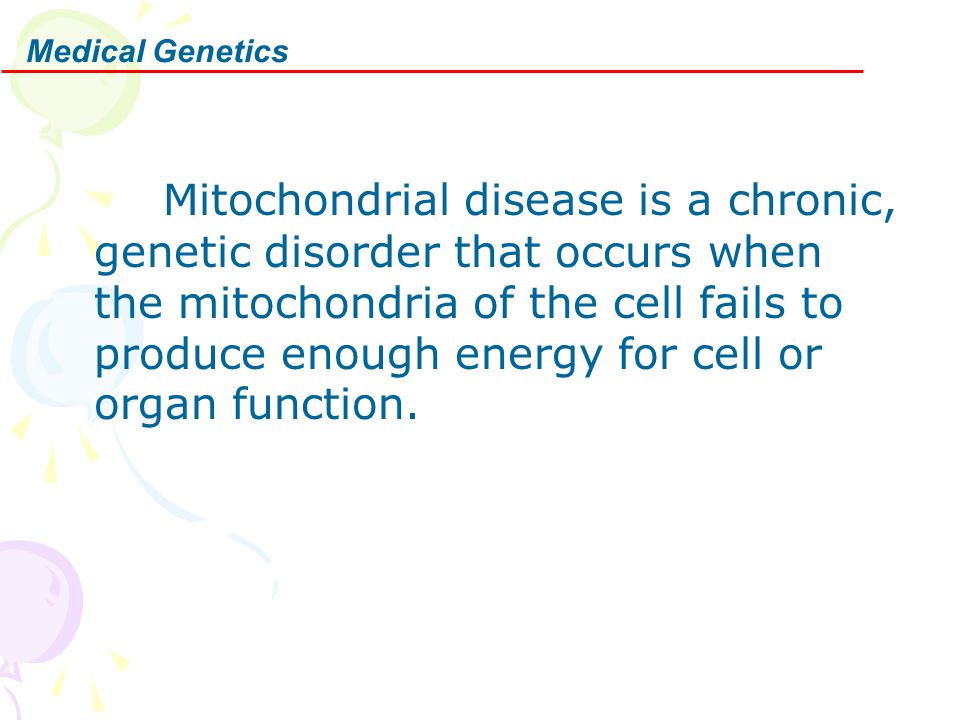 Medical Genetics

Mitochondrial disease is a chronic, genetic disorder that occurs when the mitochondria of the cell fails to produce enough energy for cell or organ function.